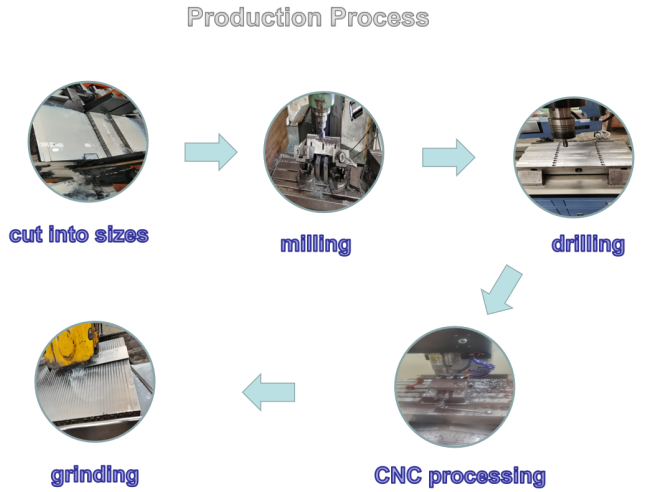 Production Process

cut into sizes

milling

drilling

CNC processing

grinding